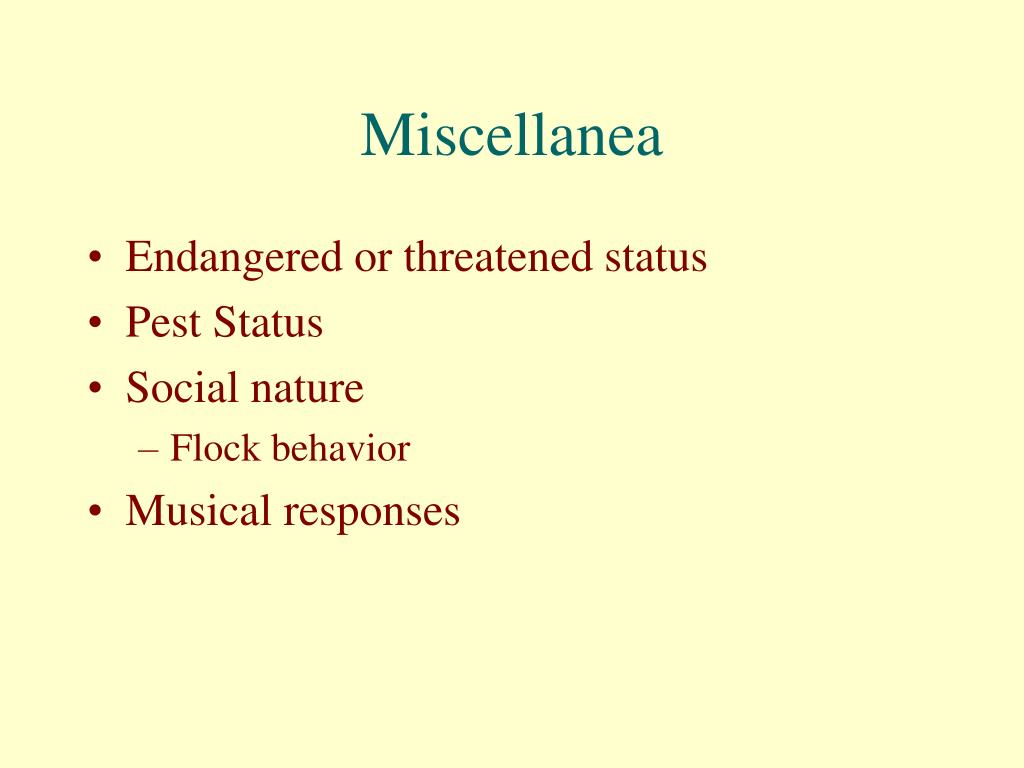 Miscellanea

• Endangered or threatened status
• Pest Status
• Social nature
  – Flock behavior
• Musical responses